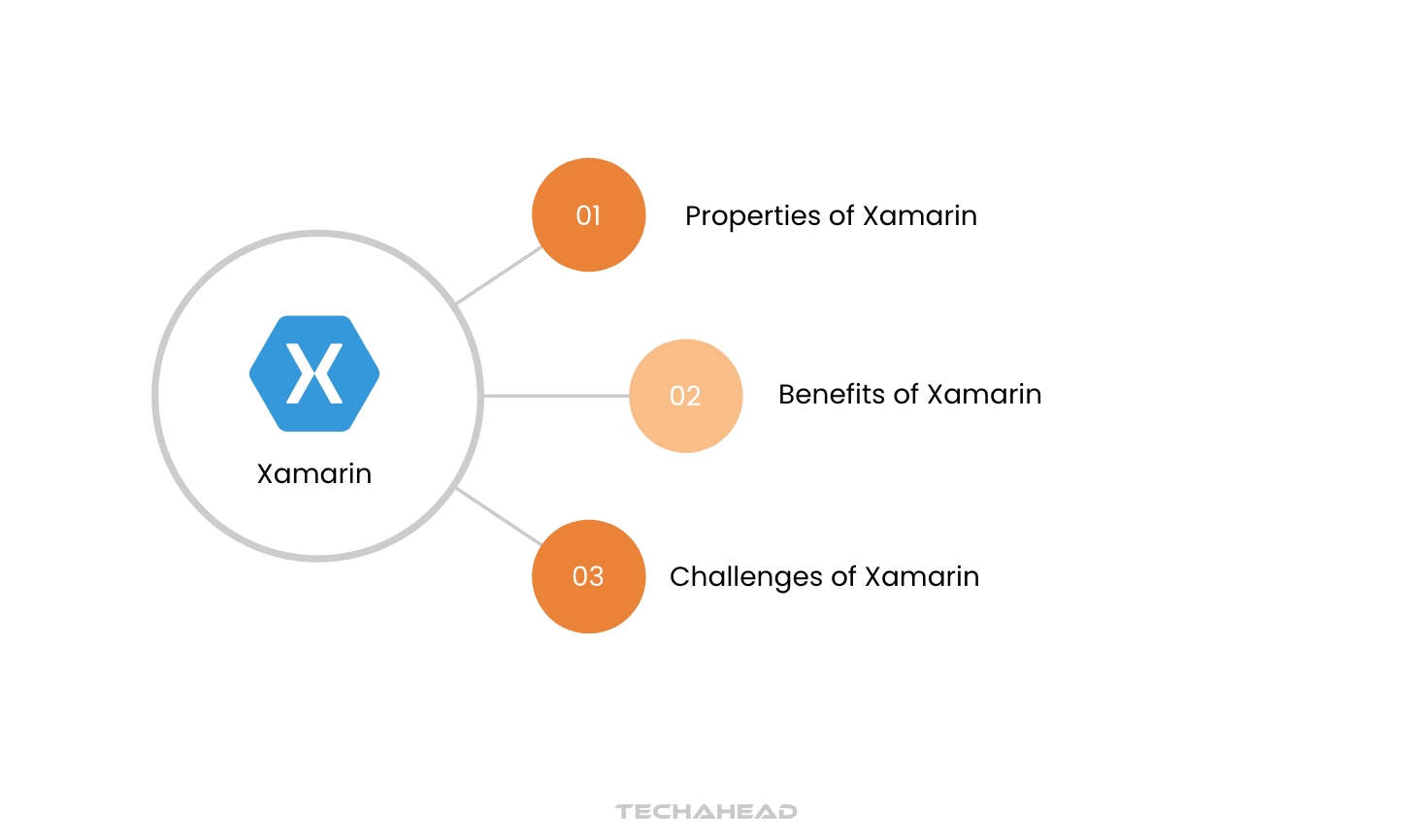 X

Xamarin

01 Properties of Xamarin

02 Benefits of Xamarin

03 Challenges of Xamarin

TECHAHEAD